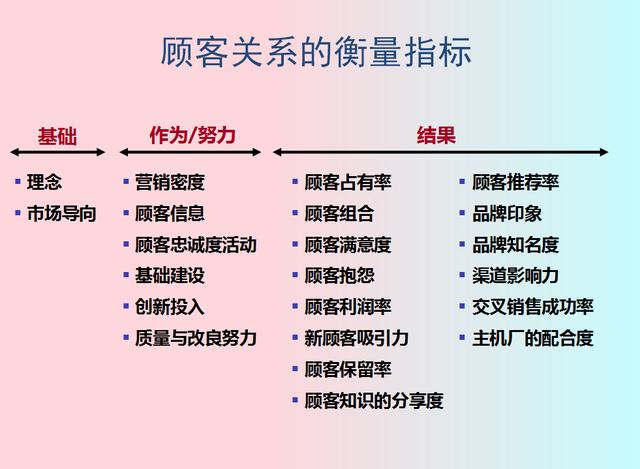 顾客关系的衡量指标

基础

▪ 理念
▪ 市场导向

作为/努力

▪ 营销密度
▪ 顾客信息
▪ 顾客忠诚度活动
▪ 基础建设
▪ 创新投入
▪ 质量与改良努力

结果

▪ 顾客占有率
▪ 顾客组合
▪ 顾客满意度
▪ 顾客抱怨
▪ 顾客利润率
▪ 新顾客吸引力
▪ 顾客保留率
▪ 顾客知识的分享度

▪ 顾客推荐率
▪ 品牌印象
▪ 品牌知名度
▪ 渠道影响力
▪ 交叉销售成功率
▪ 主机厂的配合度